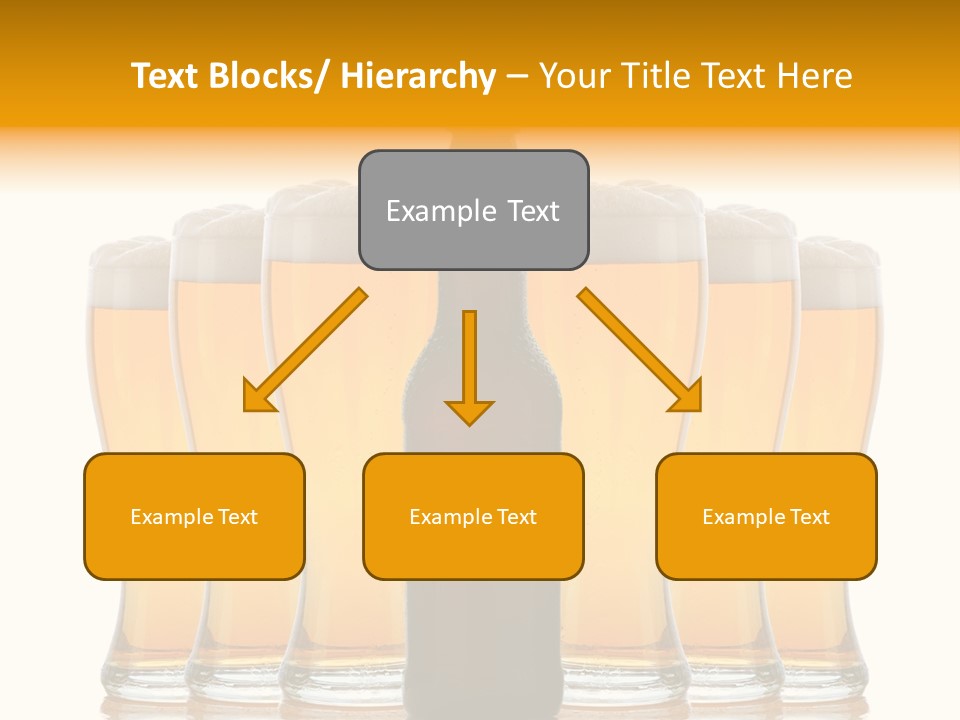 Text Blocks/ Hierarchy – Your Title Text Here

Example Text

Example Text

Example Text

Example Text